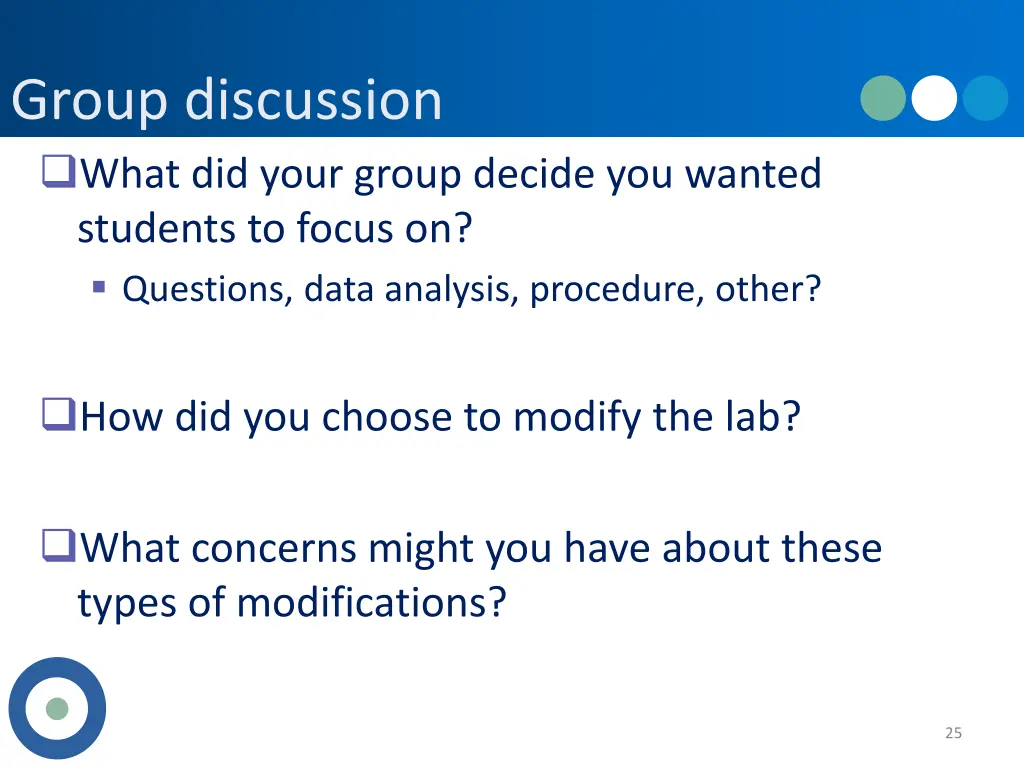 Group discussion

What did your group decide you wanted students to focus on?

Questions, data analysis, procedure, other?

How did you choose to modify the lab?

What concerns might you have about these types of modifications?

25